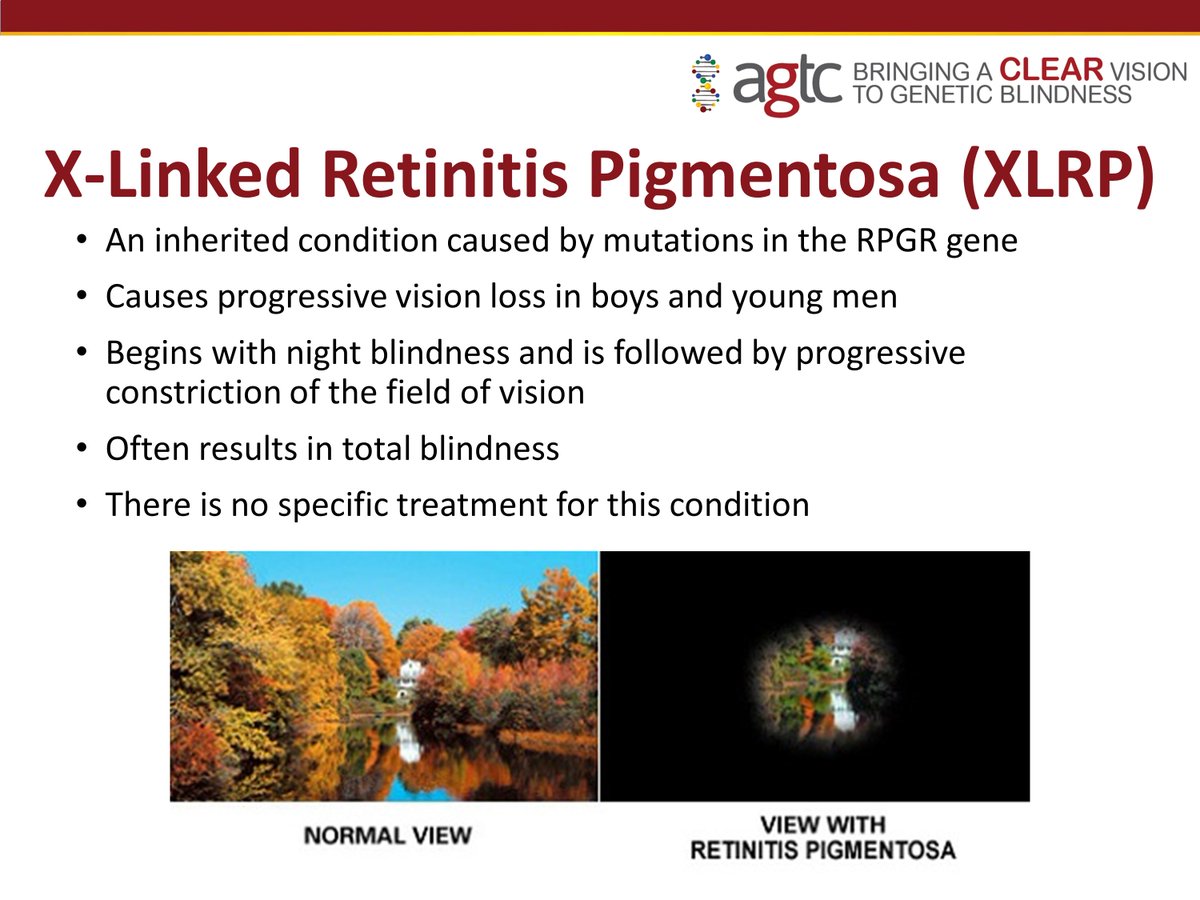 agtc BRINGING A CLEAR VISION TO GENETIC BLINDNESS

X-Linked Retinitis Pigmentosa (XLRP)

• An inherited condition caused by mutations in the RPGR gene
• Causes progressive vision loss in boys and young men
• Begins with night blindness and is followed by progressive constriction of the field of vision
• Often results in total blindness
• There is no specific treatment for this condition

NORMAL VIEW

VIEW WITH RETINITIS PIGMENTOSA